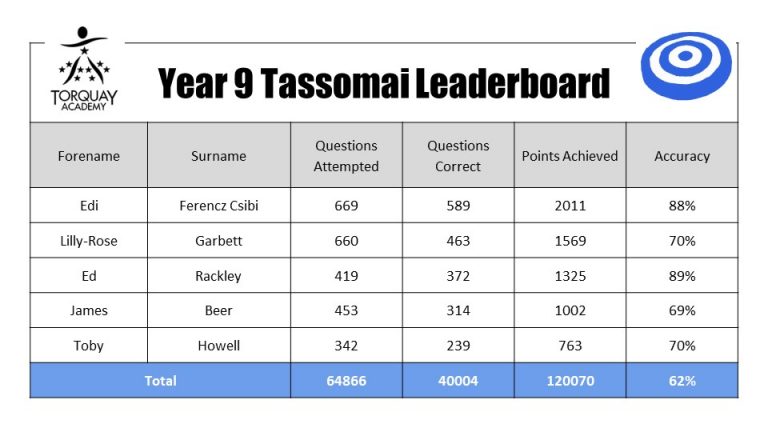 TORQUAY ACADEMY

Year 9 Tassomai Leaderboard

| Forename | Surname | Questions Attempted | Questions Correct | Points Achieved | Accuracy |
|---|---|---|---|---|---|
| Edi | Ferencz Csibi | 669 | 589 | 2011 | 88% |
| Lilly-Rose | Garbett | 660 | 463 | 1569 | 70% |
| Ed | Rackley | 419 | 372 | 1325 | 89% |
| James | Beer | 453 | 314 | 1002 | 69% |
| Toby | Howell | 342 | 239 | 763 | 70% |
| Total | | 64866 | 40004 | 120070 | 62% |